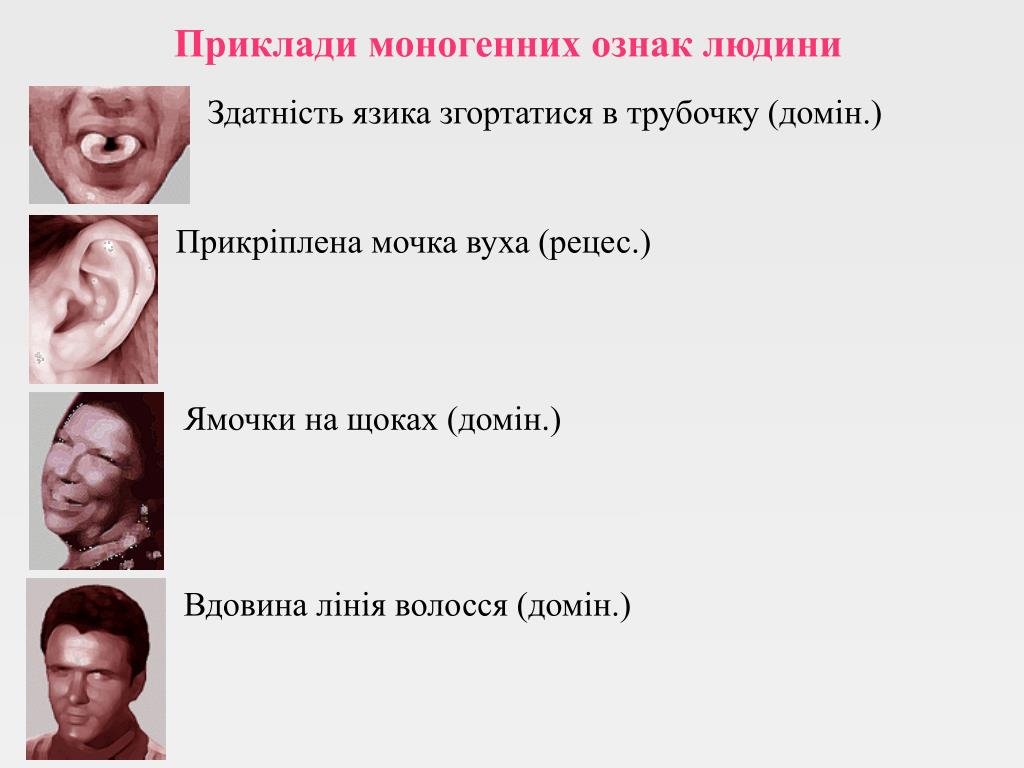 Приклади моногенних ознак людини

Здатність язика згортатися в трубочку (домін.)

Прикріплена мочка вуха (рецес.)

Ямочки на щоках (домін.)

Вдовина лінія волосся (домін.)